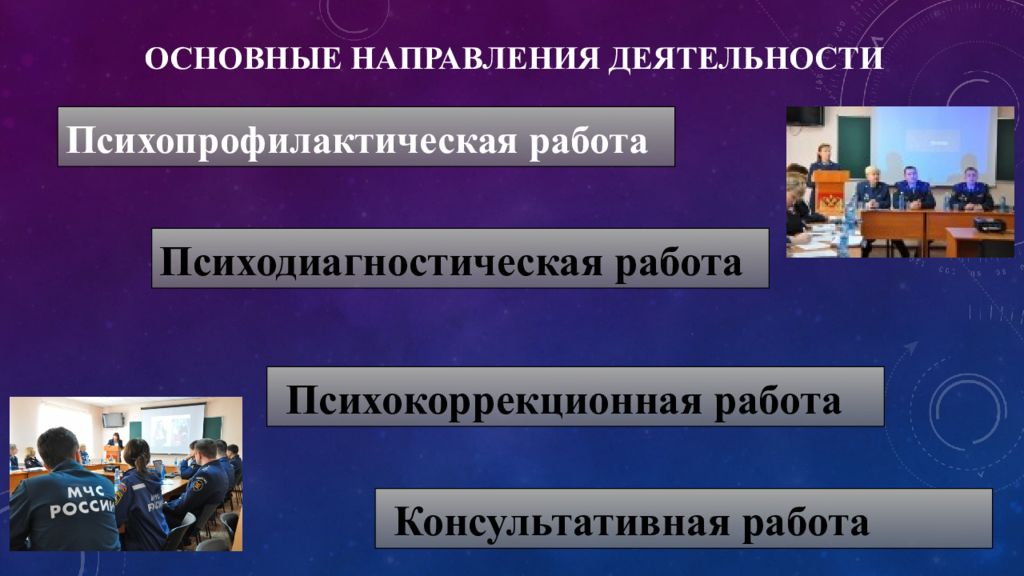 ОСНОВНЫЕ НАПРАВЛЕНИЯ ДЕЯТЕЛЬНОСТИ

Психопрофилактическая работа

Психодиагностическая работа

Психокоррекционная работа

Консультативная работа

МЧС РОССИИ